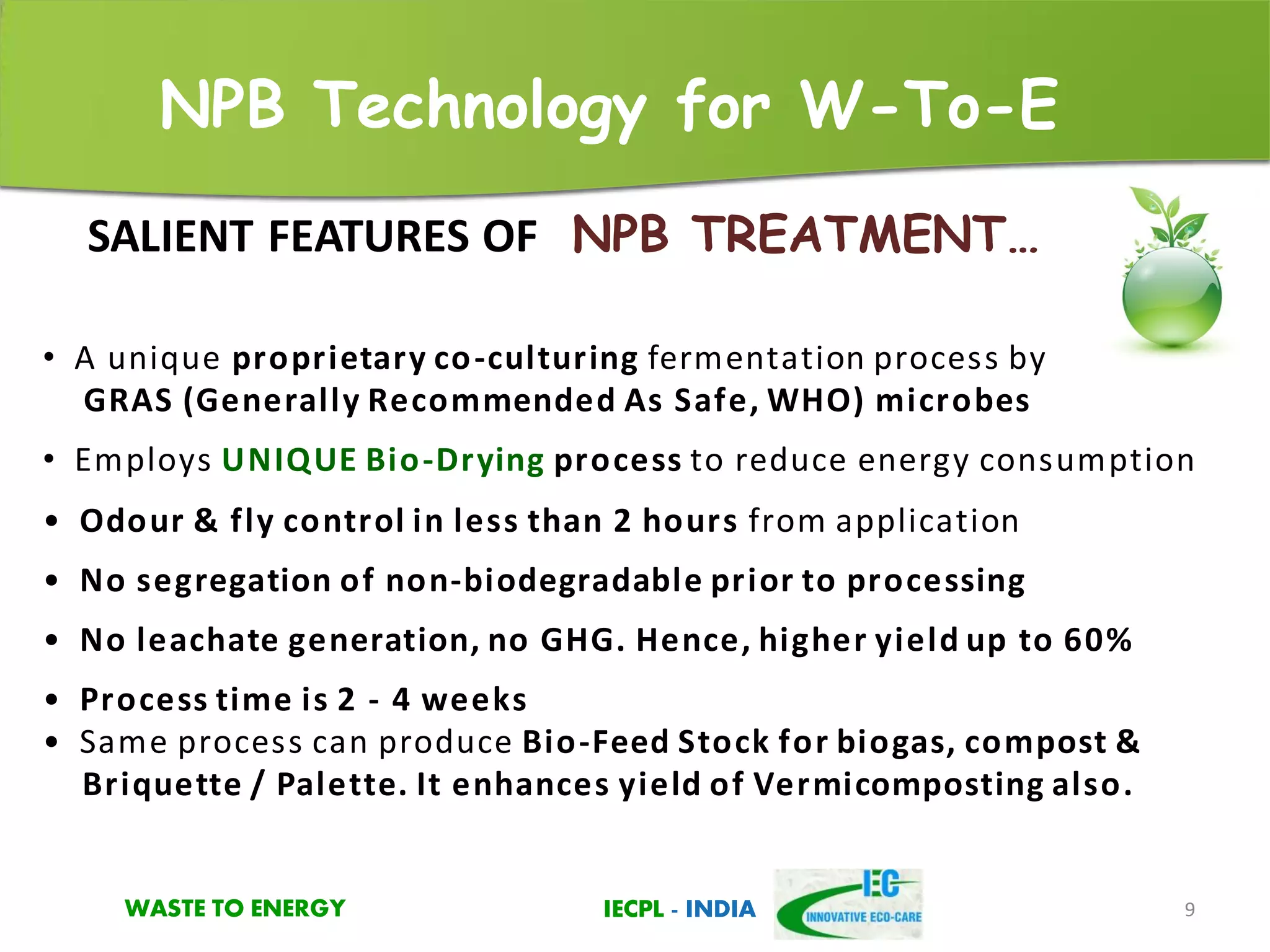 NPB Technology for W-To-E

SALIENT FEATURES OF NPB TREATMENT…

• A unique proprietary co-culturing fermentation process by GRAS (Generally Recommended As Safe, WHO) microbes

• Employs UNIQUE Bio-Drying process to reduce energy consumption

• Odour & fly control in less than 2 hours from application

• No segregation of non-biodegradable prior to processing

• No leachate generation, no GHG. Hence, higher yield up to 60%

• Process time is 2 - 4 weeks

• Same process can produce Bio-Feed Stock for biogas, compost & Briquette / Palette. It enhances yield of Vermicomposting also.

WASTE TO ENERGY

IECPL - INDIA

IEC
INNOVATIVE ECO-CARE

9